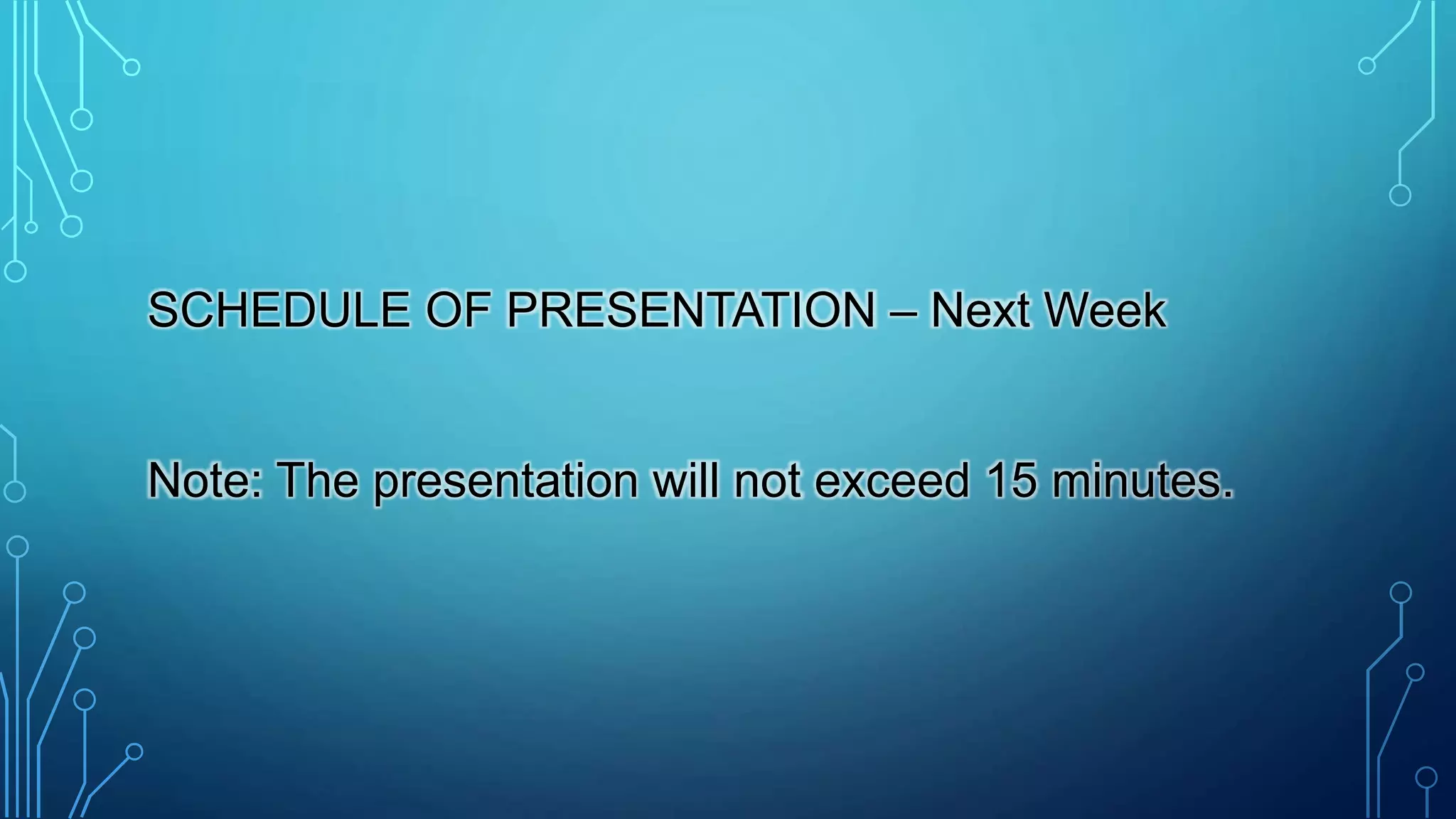 SCHEDULE OF PRESENTATION – Next Week

Note: The presentation will not exceed 15 minutes.